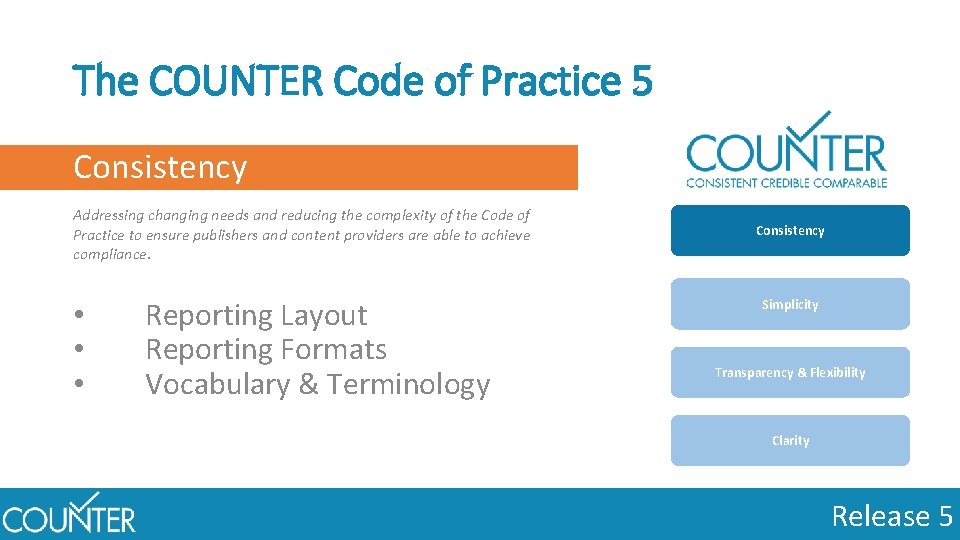 The COUNTER Code of Practice 5

Consistency

Addressing changing needs and reducing the complexity of the Code of Practice to ensure publishers and content providers are able to achieve compliance.

• Reporting Layout
• Reporting Formats
• Vocabulary & Terminology

COUNTER
CONSISTENT CREDIBLE COMPARABLE

Consistency

Simplicity

Transparency & Flexibility

Clarity

COUNTER

Release 5